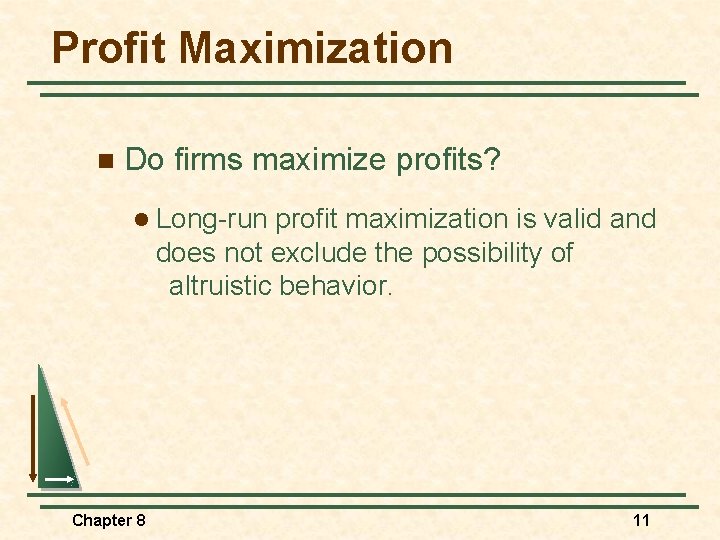 Profit Maximization

Do firms maximize profits?

Long-run profit maximization is valid and does not exclude the possibility of altruistic behavior.

Chapter 8

11